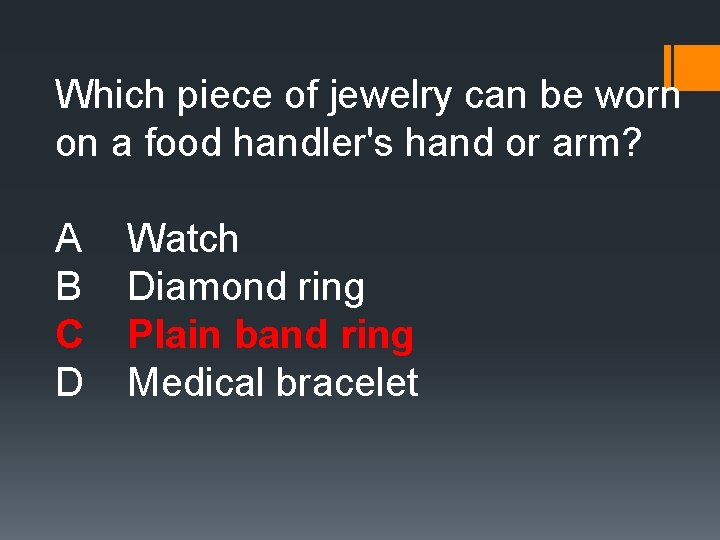 Which piece of jewelry can be worn on a food handler's hand or arm?

A Watch
B Diamond ring
C Plain band ring
D Medical bracelet